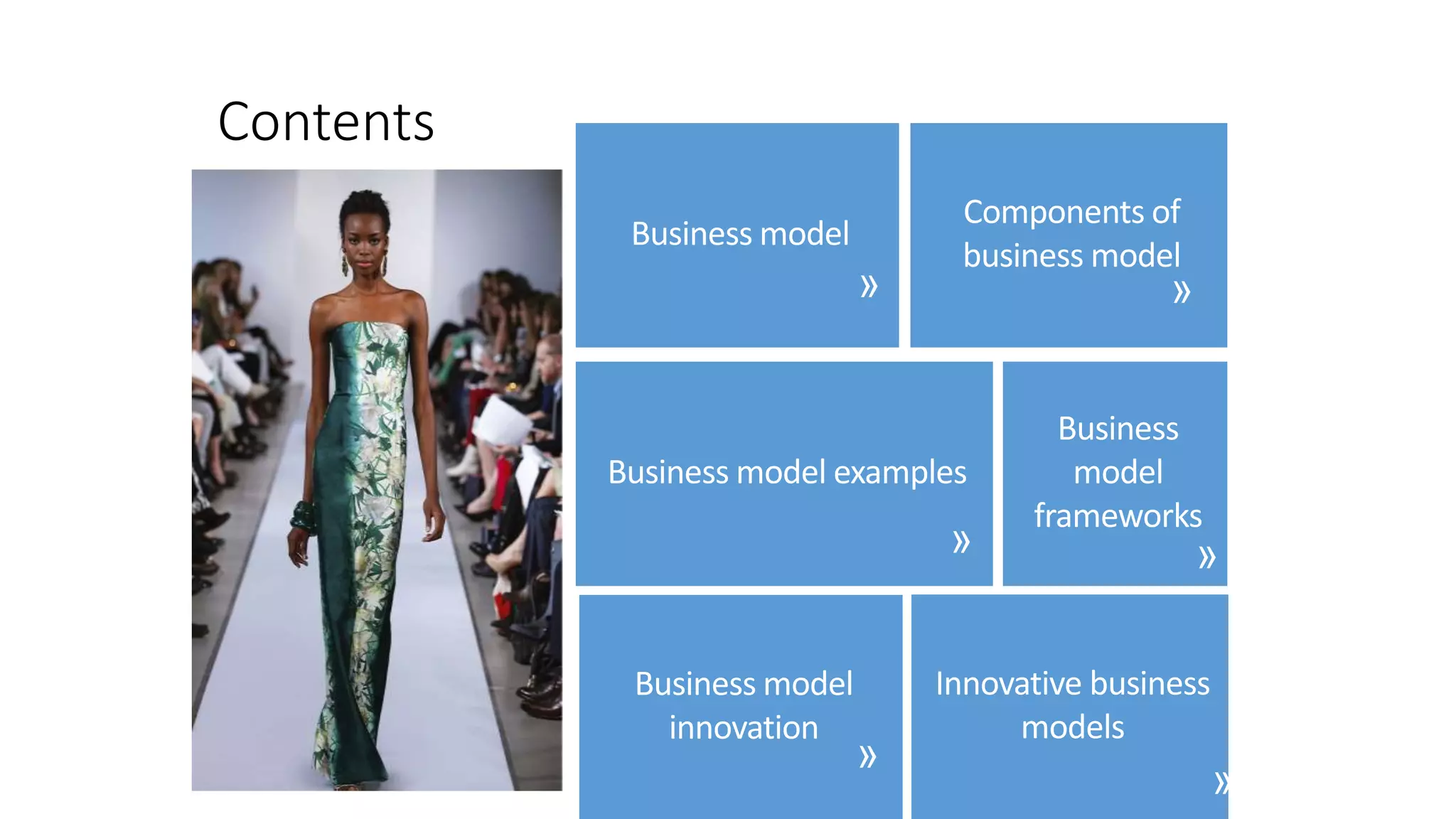 Contents

Business model »

Components of business model »

Business model examples »

Business model frameworks »

Business model innovation »

Innovative business models »